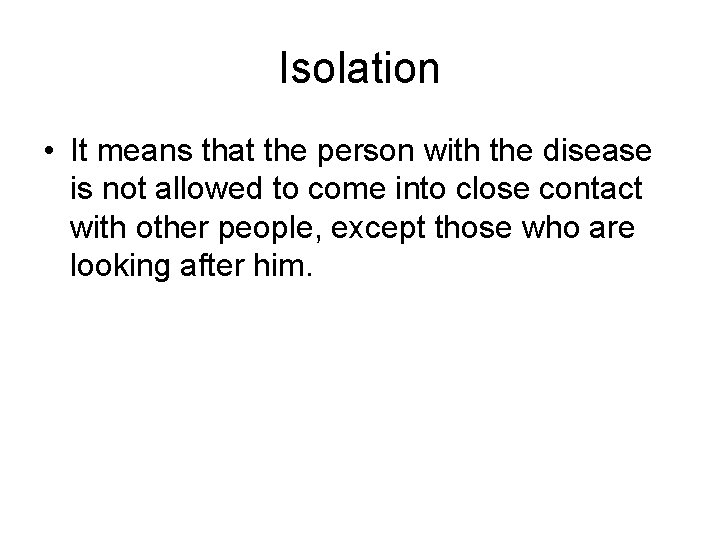 Isolation

• It means that the person with the disease is not allowed to come into close contact with other people, except those who are looking after him.